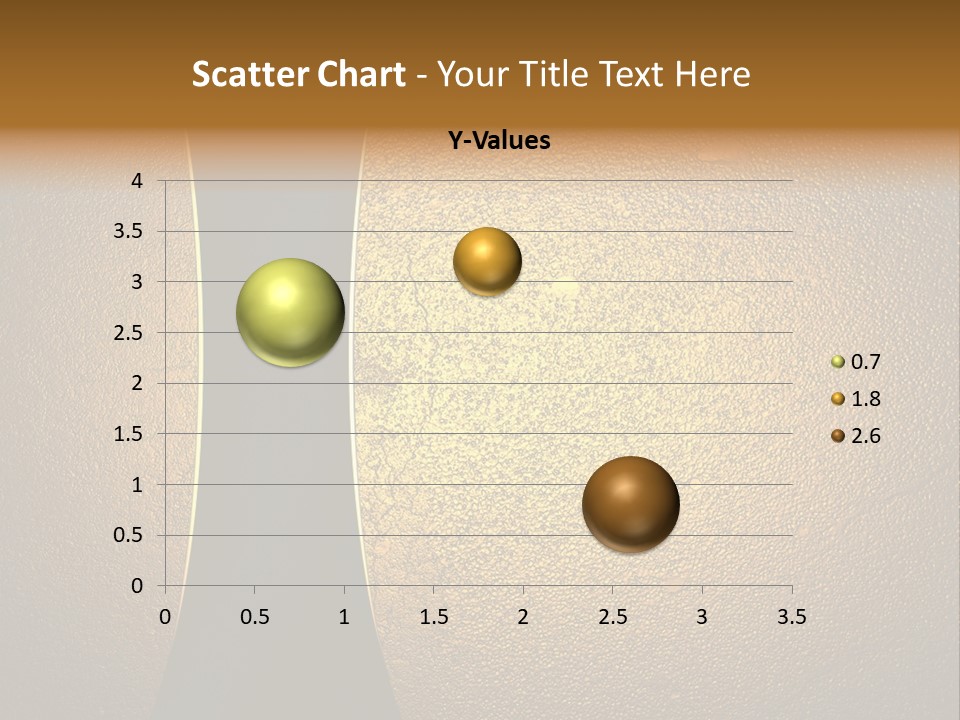 Scatter Chart - Your Title Text Here

Y-Values

4
3.5
3
2.5
2
1.5
1
0.5
0

0 0.5 1 1.5 2 2.5 3 3.5

0.7
1.8
2.6